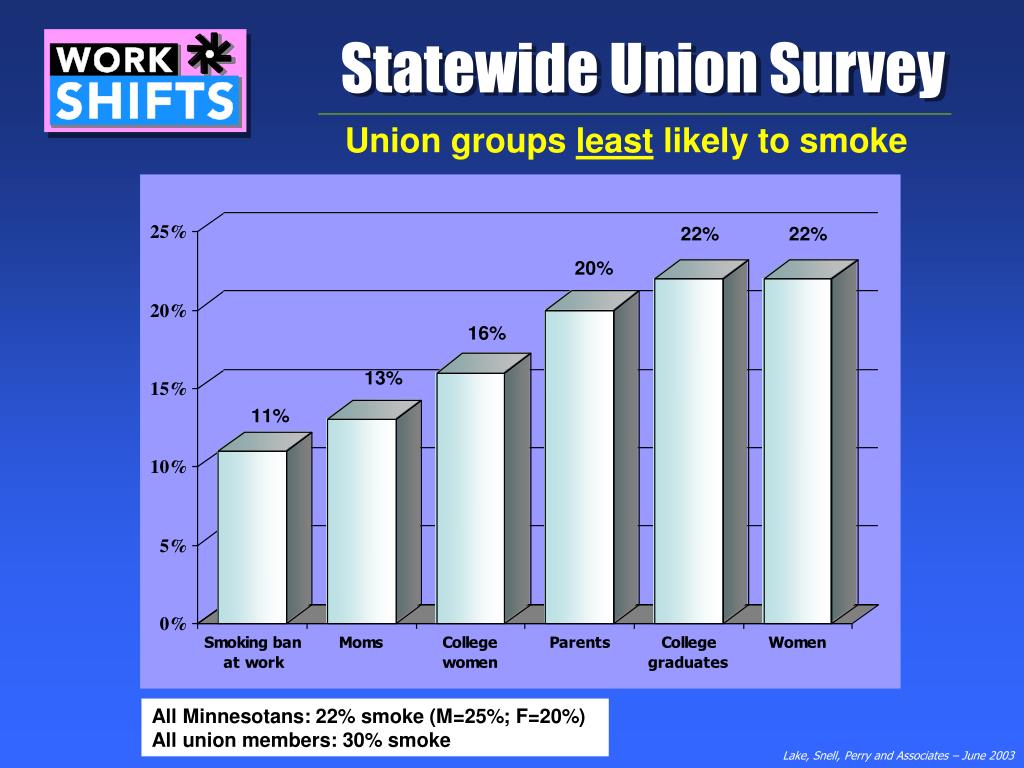 WORK SHIFTS

Statewide Union Survey

Union groups least likely to smoke

25%
20%
15%
10%
5%
0%

11%
13%
16%
20%
22%
22%

Smoking ban at work
Moms
College women
Parents
College graduates
Women

All Minnesotans: 22% smoke (M=25%; F=20%)
All union members: 30% smoke

Lake, Snell, Perry and Associates – June 2003